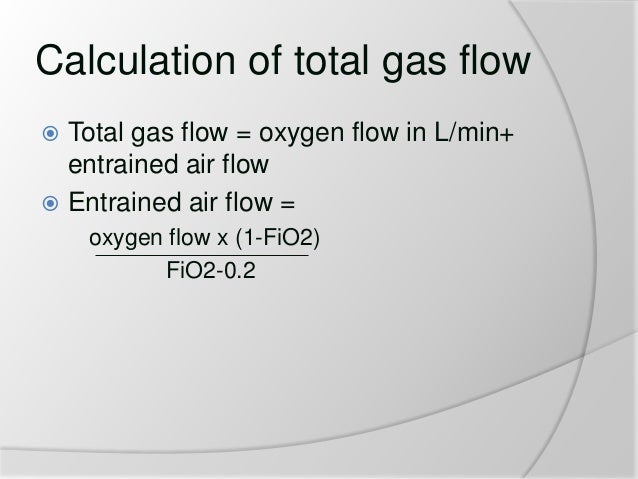 Calculation of total gas flow

Total gas flow = oxygen flow in L/min+ entrained air flow

Entrained air flow =

$\frac{\text{oxygen flow x (1-FiO2)}}{\text{FiO2-0.2}}$